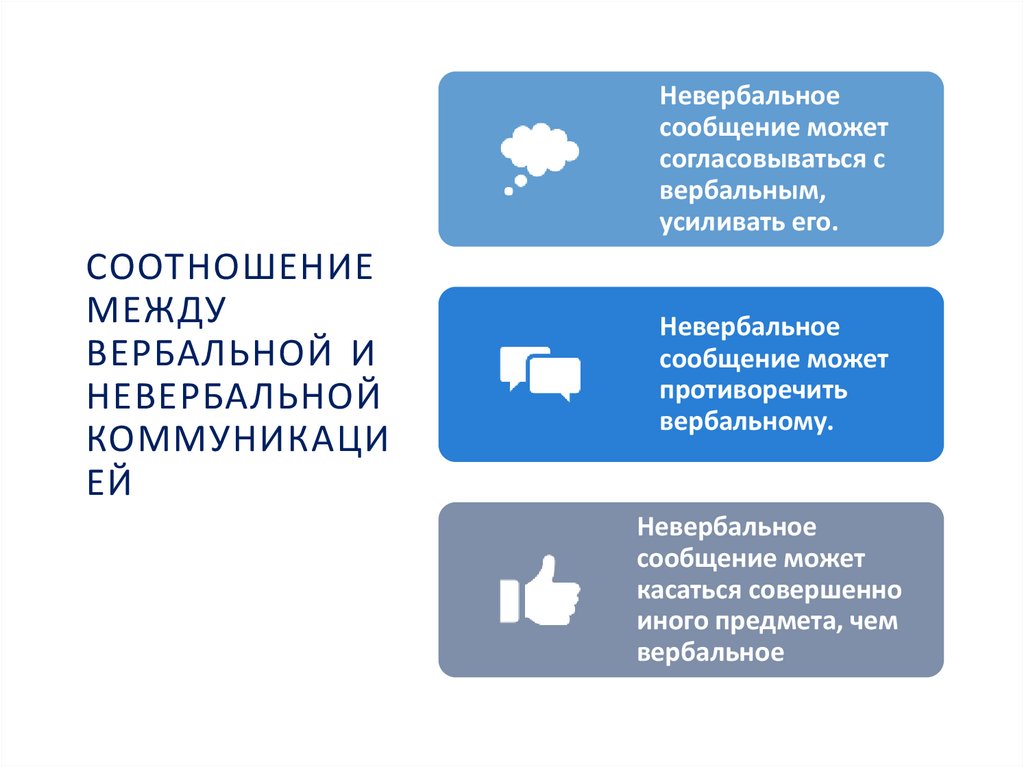 СООТНОШЕНИЕ МЕЖДУ ВЕРБАЛЬНОЙ И НЕВЕРБАЛЬНОЙ КОММУНИКАЦИЕЙ

Невербальное сообщение может согласовываться с вербальным, усиливать его.

Невербальное сообщение может противоречить вербальному.

Невербальное сообщение может касаться совершенно иного предмета, чем вербальное